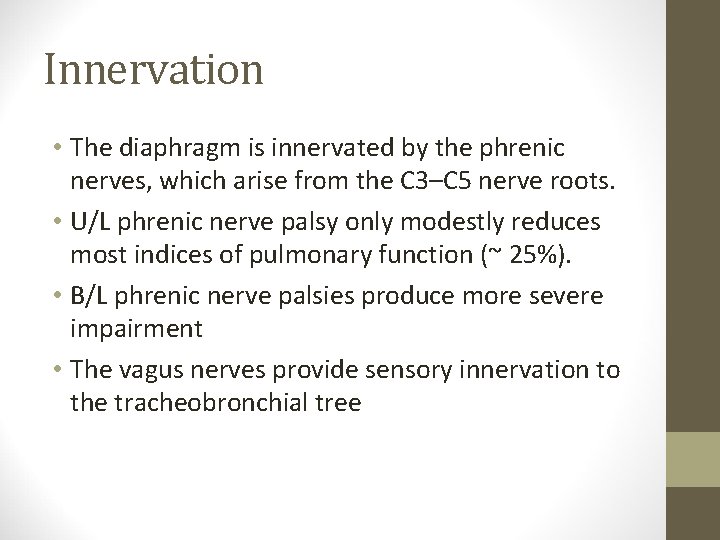 Innervation

• The diaphragm is innervated by the phrenic nerves, which arise from the C3–C5 nerve roots.

• U/L phrenic nerve palsy only modestly reduces most indices of pulmonary function (~ 25%).

• B/L phrenic nerve palsies produce more severe impairment

• The vagus nerves provide sensory innervation to the tracheobronchial tree